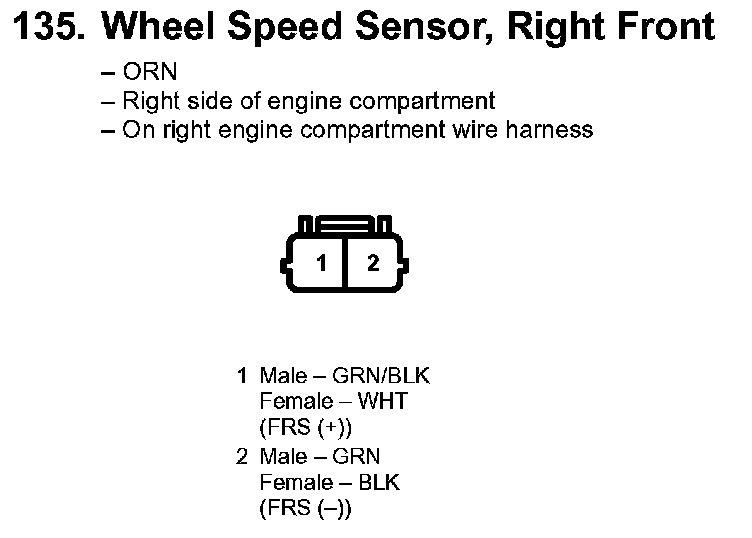 135. Wheel Speed Sensor, Right Front

– ORN
– Right side of engine compartment
– On right engine compartment wire harness

1 2

1 Male – GRN/BLK
Female – WHT
(FRS (+))
2 Male – GRN
Female – BLK
(FRS (–))